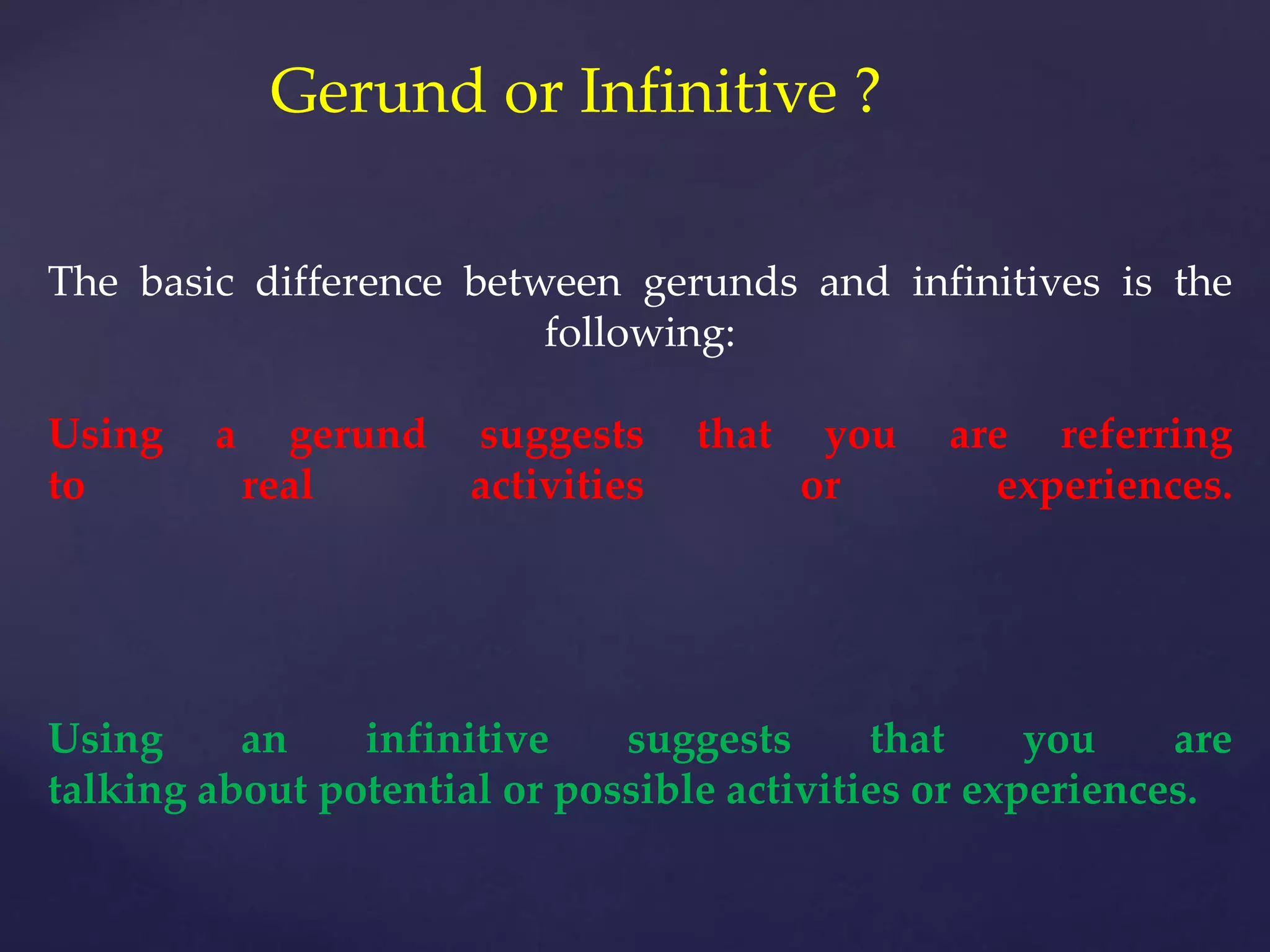 Gerund or Infinitive ?

The basic difference between gerunds and infinitives is the following:

Using a gerund suggests that you are referring to real activities or experiences.

Using an infinitive suggests that you are talking about potential or possible activities or experiences.